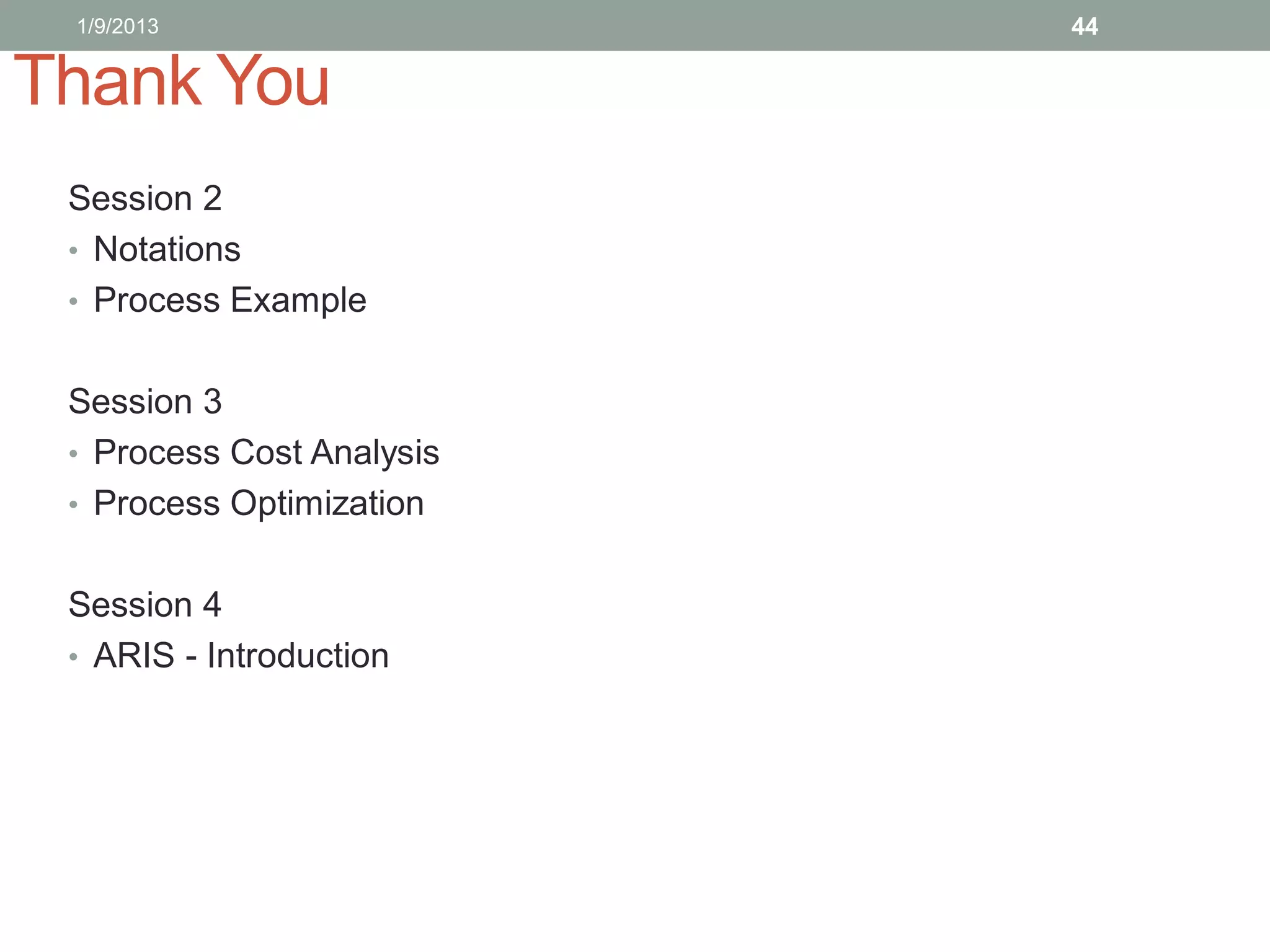 1/9/2013

44

Thank You

Session 2

• Notations
• Process Example

Session 3

• Process Cost Analysis
• Process Optimization

Session 4

• ARIS - Introduction